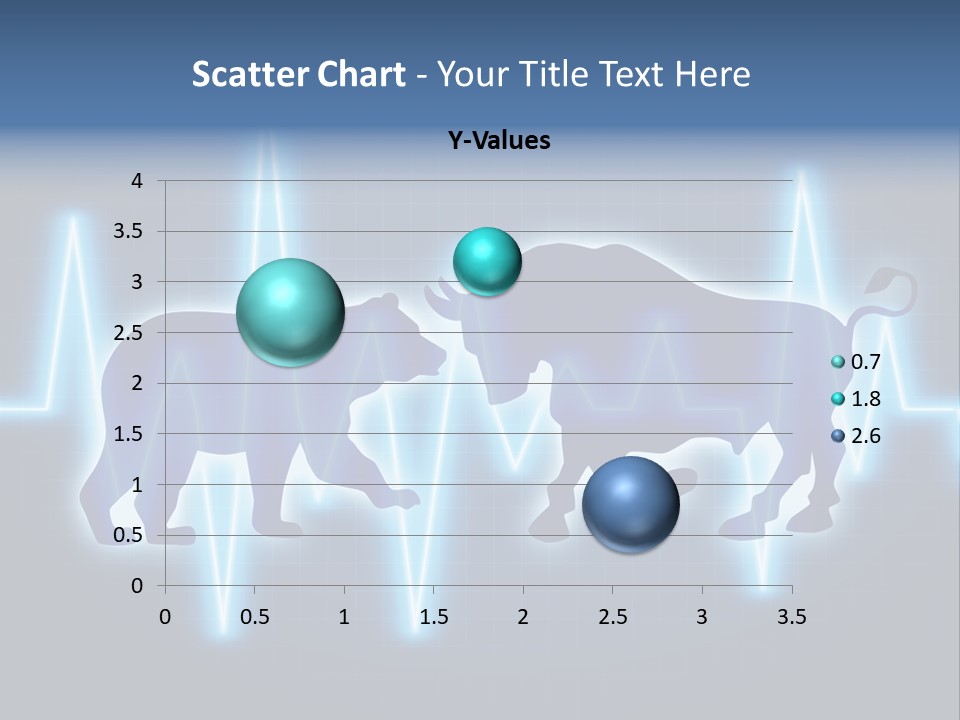 Scatter Chart - Your Title Text Here

Y-Values

4
3.5
3
2.5
2
1.5
1
0.5
0

0 0.5 1 1.5 2 2.5 3 3.5

0.7
1.8
2.6